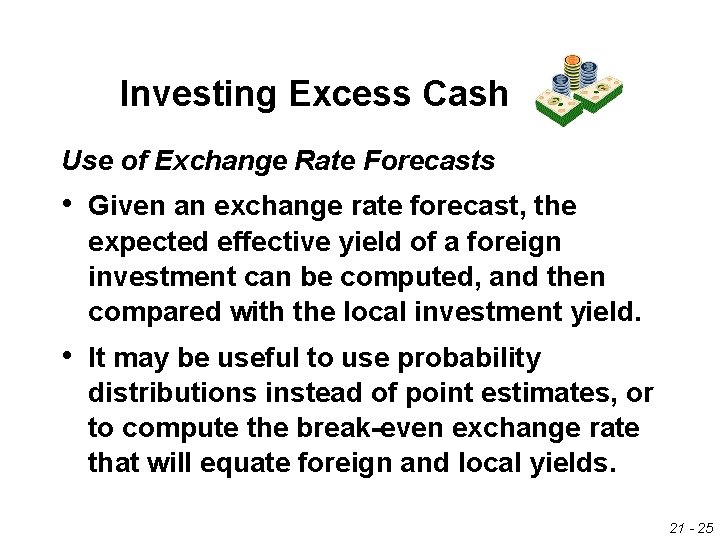 Investing Excess Cash

Use of Exchange Rate Forecasts

• Given an exchange rate forecast, the expected effective yield of a foreign investment can be computed, and then compared with the local investment yield.

• It may be useful to use probability distributions instead of point estimates, or to compute the break-even exchange rate that will equate foreign and local yields.

21 - 25